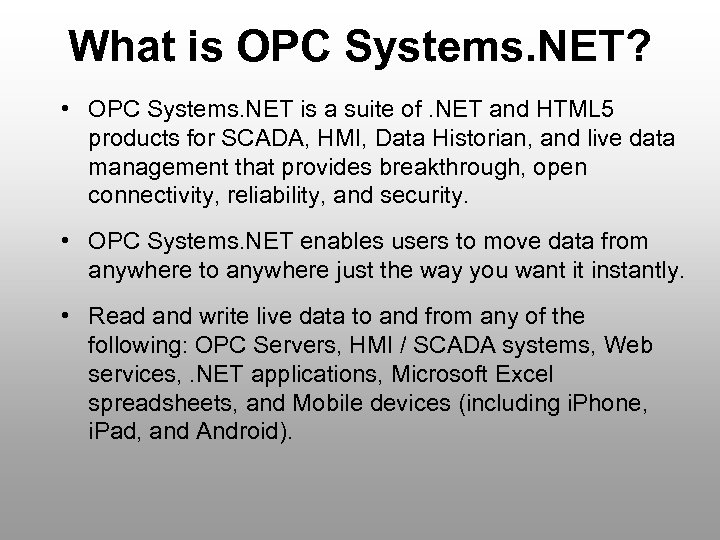 What is OPC Systems.NET?

• OPC Systems.NET is a suite of .NET and HTML5 products for SCADA, HMI, Data Historian, and live data management that provides breakthrough, open connectivity, reliability, and security.

• OPC Systems.NET enables users to move data from anywhere to anywhere just the way you want it instantly.

• Read and write live data to and from any of the following: OPC Servers, HMI / SCADA systems, Web services, .NET applications, Microsoft Excel spreadsheets, and Mobile devices (including iPhone, iPad, and Android).